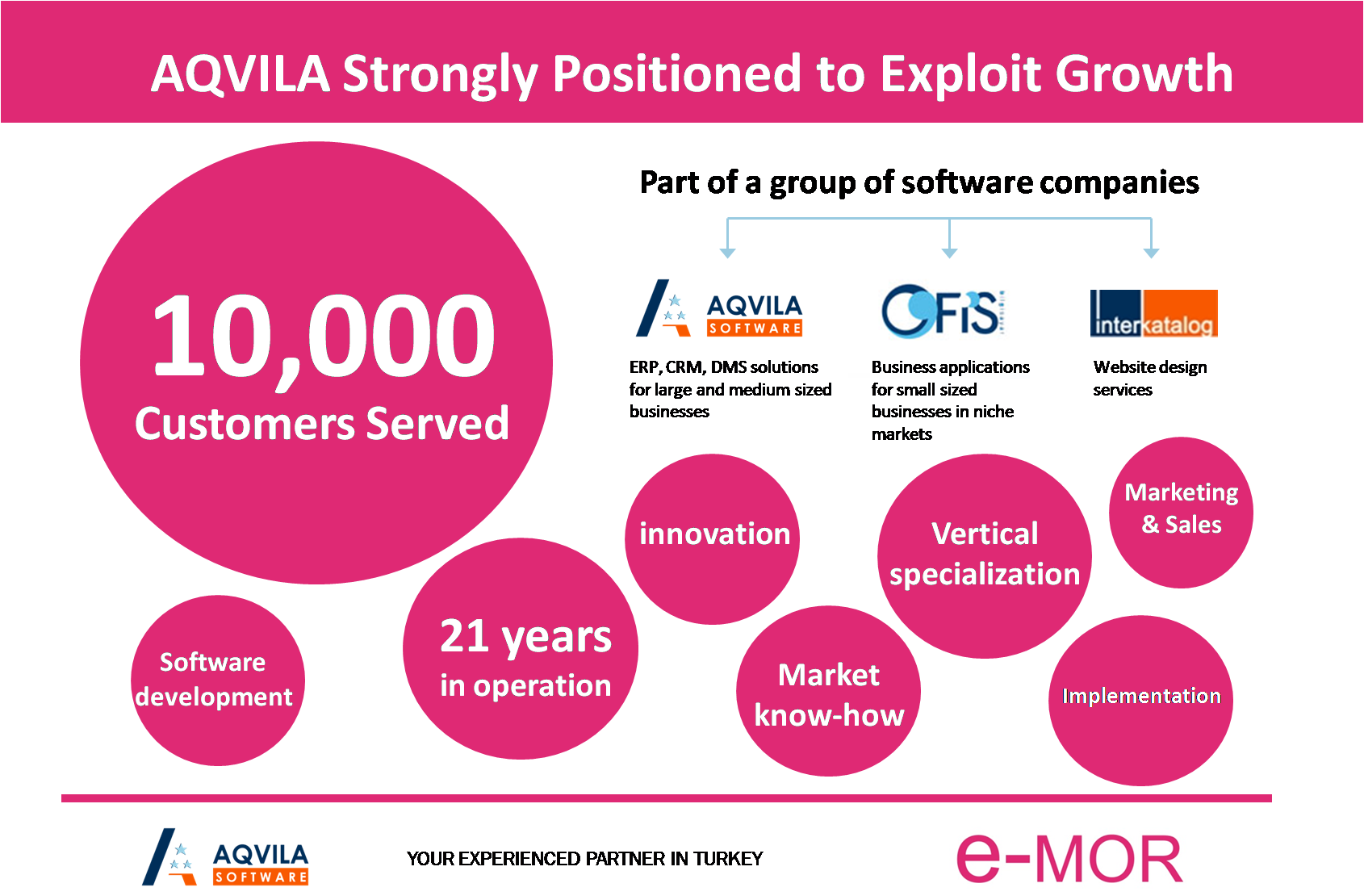 AQVILA Strongly Positioned to Exploit Growth

10,000
Customers Served

Part of a group of software companies

AQVILA SOFTWARE

ERP, CRM, DMS solutions for large and medium sized businesses

OFiS

Business applications for small sized businesses in niche markets

interkatalog

Website design services

innovation

Vertical specialization

Marketing & Sales

Software development

21 years in operation

Market know-how

Implementation

AQVILA SOFTWARE

YOUR EXPERIENCED PARTNER IN TURKEY

e-MOR